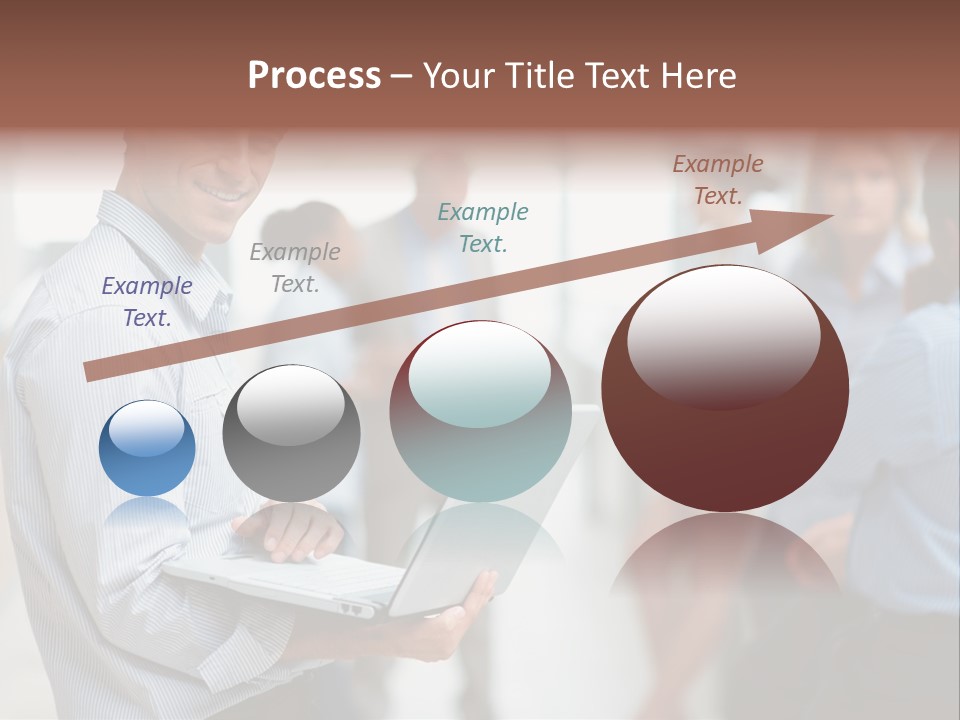 Process – Your Title Text Here

Example Text.

Example Text.

Example Text.

Example Text.